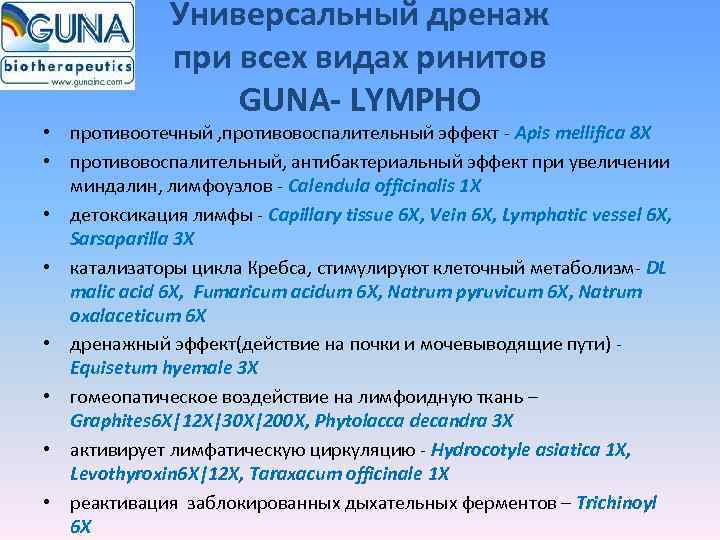 GUNA
biotherapeutics
www.gunainc.com

Универсальный дренаж при всех видах ринитов GUNA- LYMPHO

• противоотечный ,противовоспалительный эффект - Apis mellifica 8X
• противовоспалительный, антибактериальный эффект при увеличении миндалин, лимфоузлов - Calendula officinalis 1X
• детоксикация лимфы - Capillary tissue 6X, Vein 6X, Lymphatic vessel 6X, Sarsaparilla 3X
• катализаторы цикла Кребса, стимулируют клеточный метаболизм- DL malic acid 6X, Fumaricum acidum 6X, Natrum pyruvicum 6X, Natrum oxalaceticum 6X
• дренажный эффект(действие на почки и мочевыводящие пути) - Equisetum hyemale 3X
• гомеопатическое воздействие на лимфоидную ткань – Graphites6X|12X|30X|200X, Phytolacca decandra 3X
• активирует лимфатическую циркуляцию - Hydrocotyle asiatica 1X, Levothyroxin6X|12X, Taraxacum officinale 1X
• реактивация заблокированных дыхательных ферментов – Trichinoyl 6X